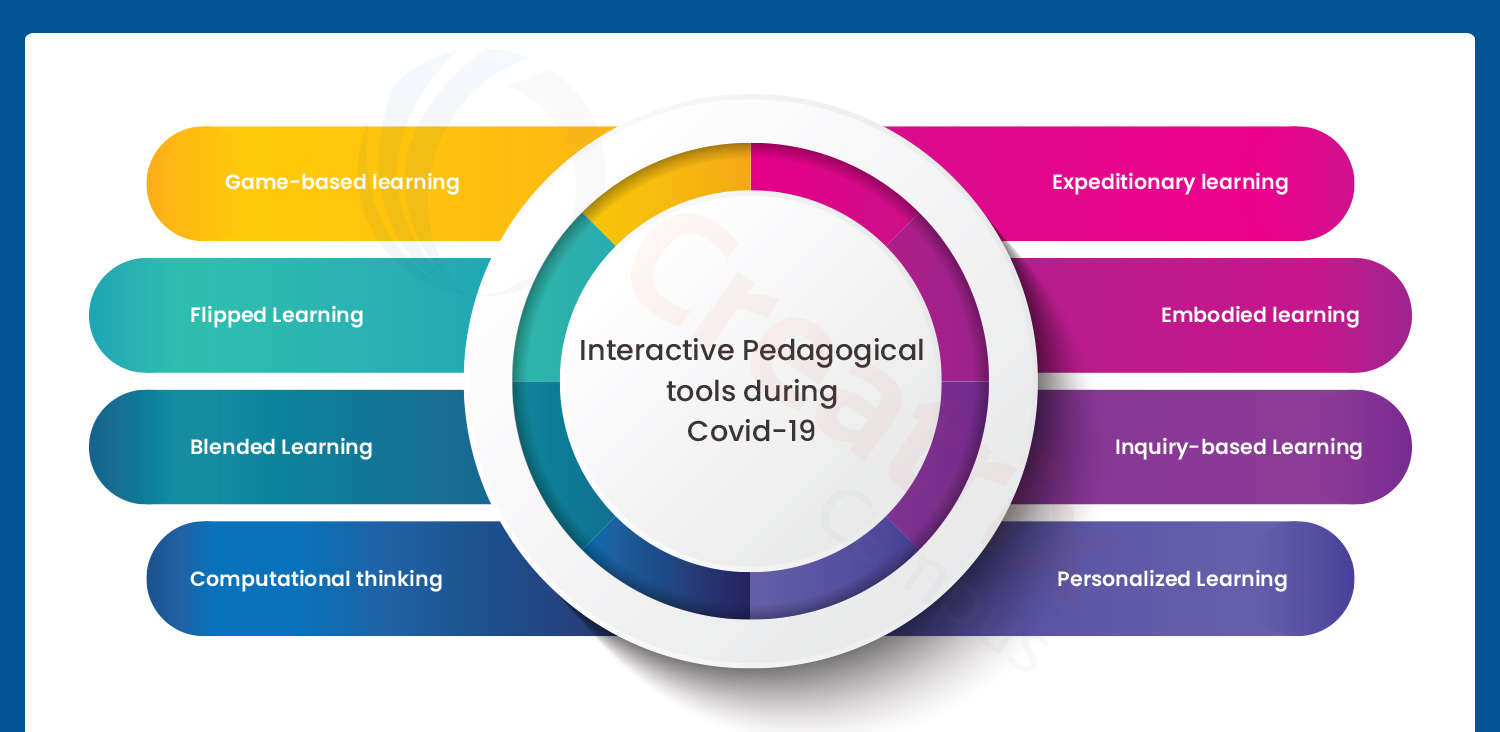 Game-based learning

Flipped Learning

Blended Learning

Computational thinking

Interactive Pedagogical tools during Covid-19

Expeditionary learning

Embodied learning

Inquiry-based Learning

Personalized Learning